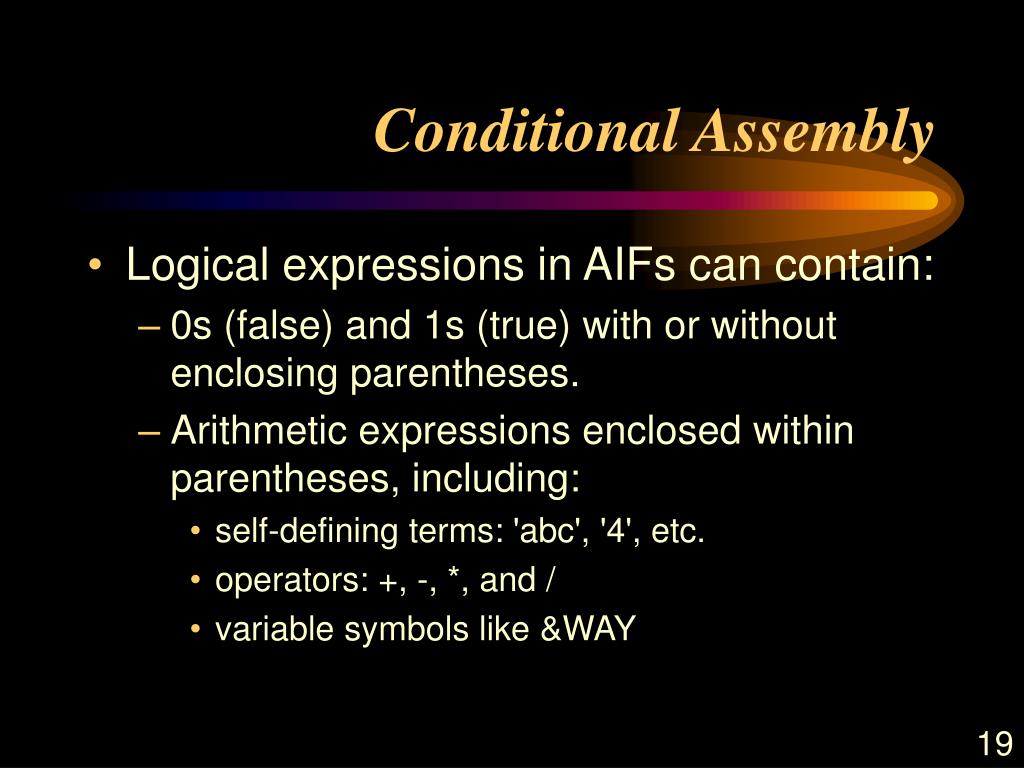 Conditional Assembly

• Logical expressions in AIFs can contain:
– 0s (false) and 1s (true) with or without enclosing parentheses.
– Arithmetic expressions enclosed within parentheses, including:
• self-defining terms: 'abc', '4', etc.
• operators: +, -, *, and /
• variable symbols like &WAY

19